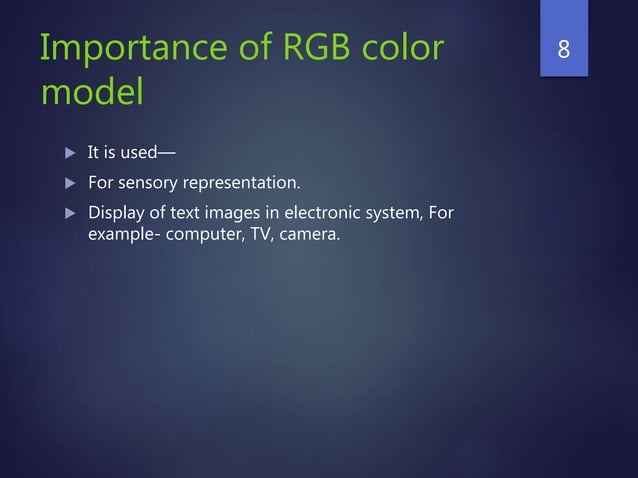 Importance of RGB color model

8

▶ It is used—
▶ For sensory representation.
▶ Display of text images in electronic system, For example- computer, TV, camera.